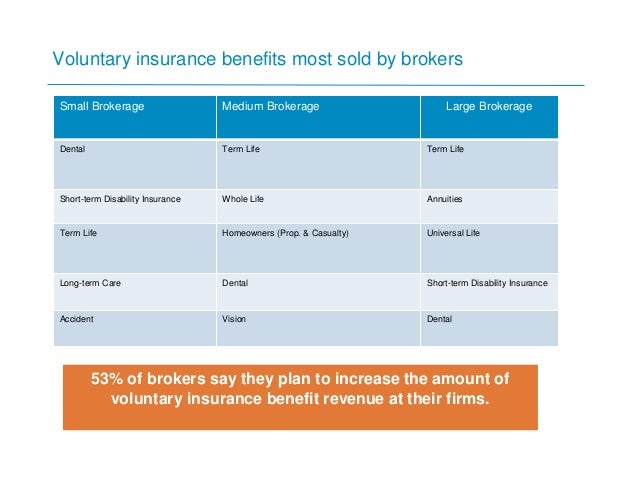 Voluntary insurance benefits most sold by brokers

| Small Brokerage | Medium Brokerage | Large Brokerage |
|---|---|---|
| Dental | Term Life | Term Life |
| Short-term Disability Insurance | Whole Life | Annuities |
| Term Life | Homeowners (Prop. & Casualty) | Universal Life |
| Long-term Care | Dental | Short-term Disability Insurance |
| Accident | Vision | Dental |

53% of brokers say they plan to increase the amount of voluntary insurance benefit revenue at their firms.